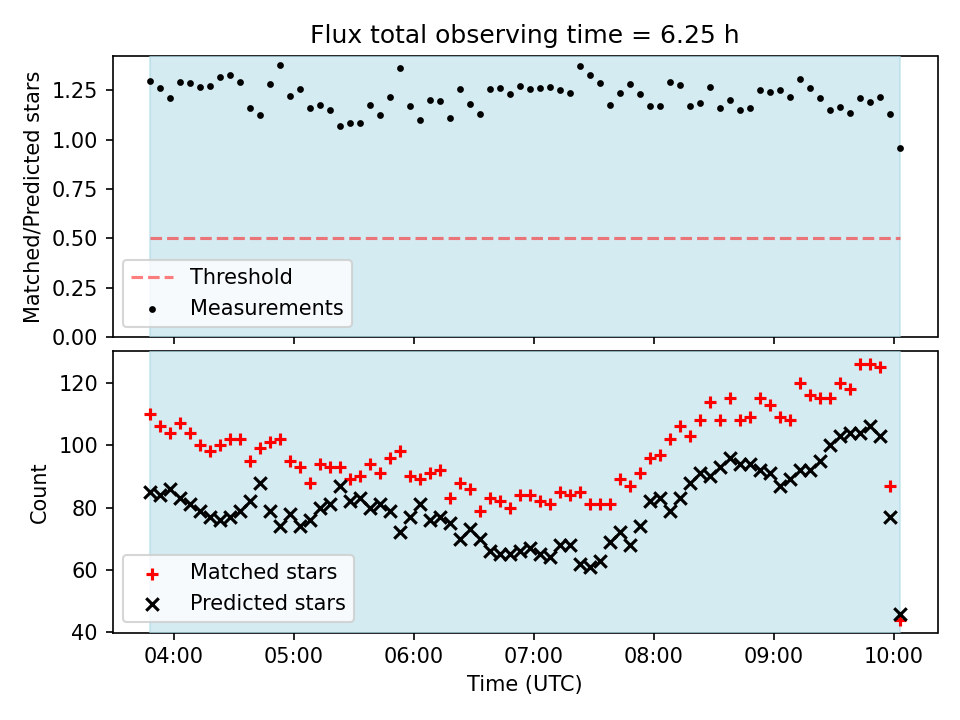 Flux total observing time = 6.25 h

Matched/Predicted stars

1.25
1.00
0.75
0.50
0.25
0.00

Threshold
Measurements

Count

120
100
80
60
40

Matched stars
Predicted stars

04:00
05:00
06:00
07:00
08:00
09:00
10:00

Time (UTC)